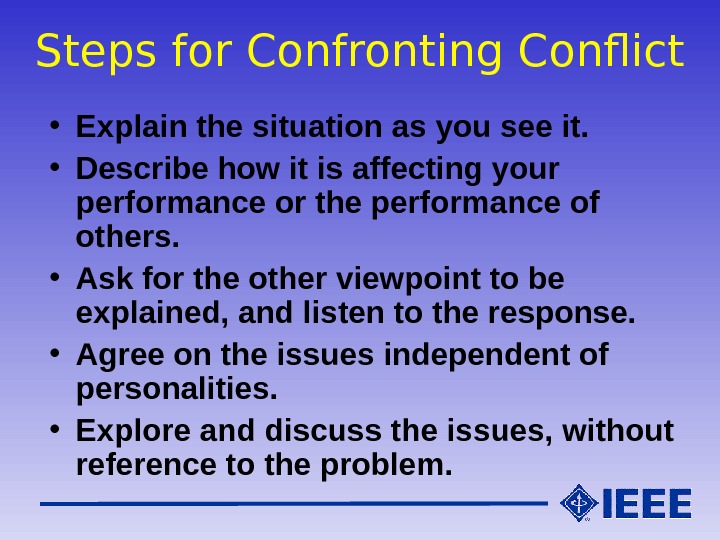 Steps for Confronting Conflict

• Explain the situation as you see it.
• Describe how it is affecting your performance or the performance of others.
• Ask for the other viewpoint to be explained, and listen to the response.
• Agree on the issues independent of personalities.
• Explore and discuss the issues, without reference to the problem.

IEEE